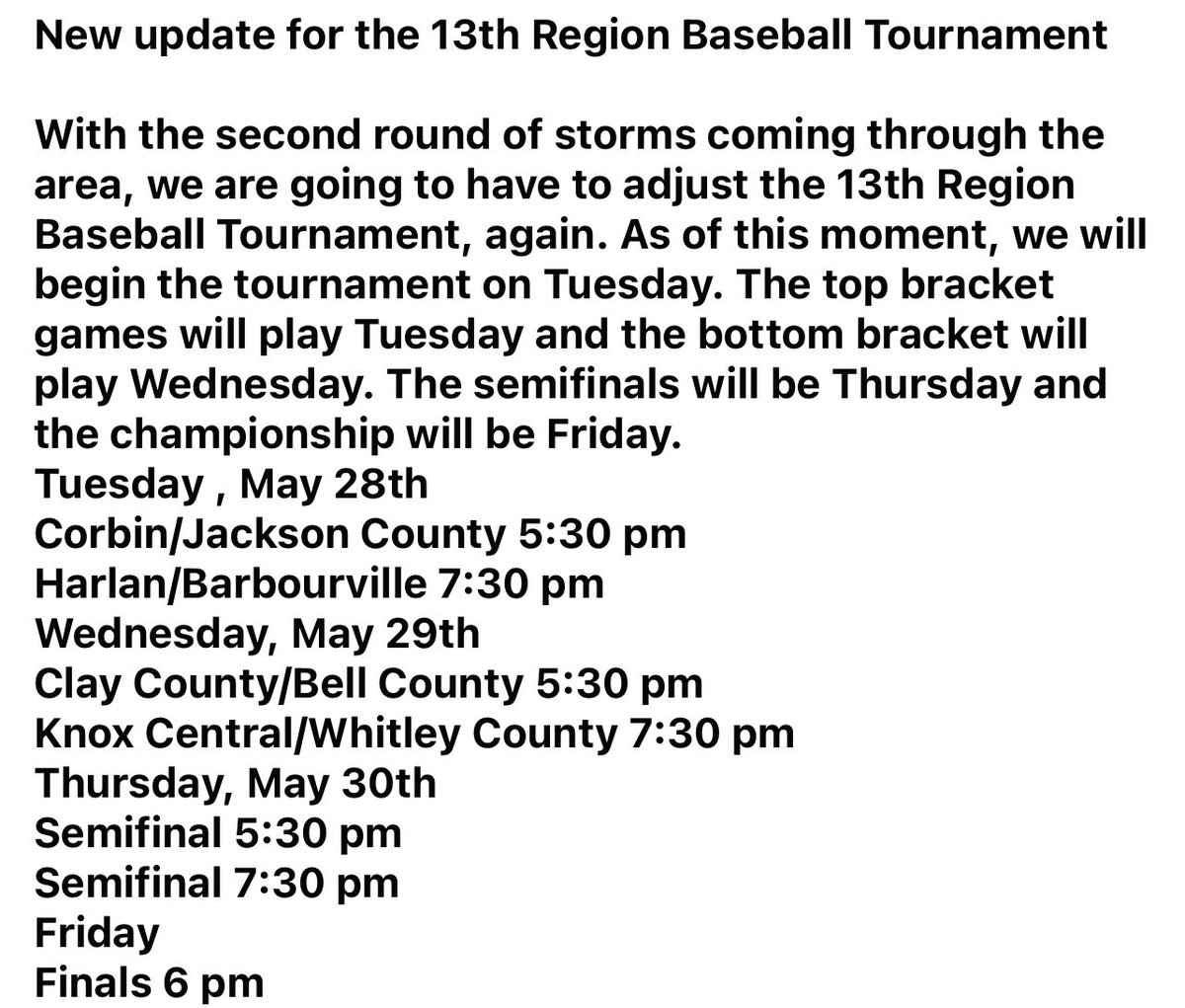 New update for the 13th Region Baseball Tournament

With the second round of storms coming through the area, we are going to have to adjust the 13th Region Baseball Tournament, again. As of this moment, we will begin the tournament on Tuesday. The top bracket games will play Tuesday and the bottom bracket will play Wednesday. The semifinals will be Thursday and the championship will be Friday.
Tuesday , May 28th
Corbin/Jackson County 5:30 pm
Harlan/Barbourville 7:30 pm
Wednesday, May 29th
Clay County/Bell County 5:30 pm
Knox Central/Whitley County 7:30 pm
Thursday, May 30th
Semifinal 5:30 pm
Semifinal 7:30 pm
Friday
Finals 6 pm